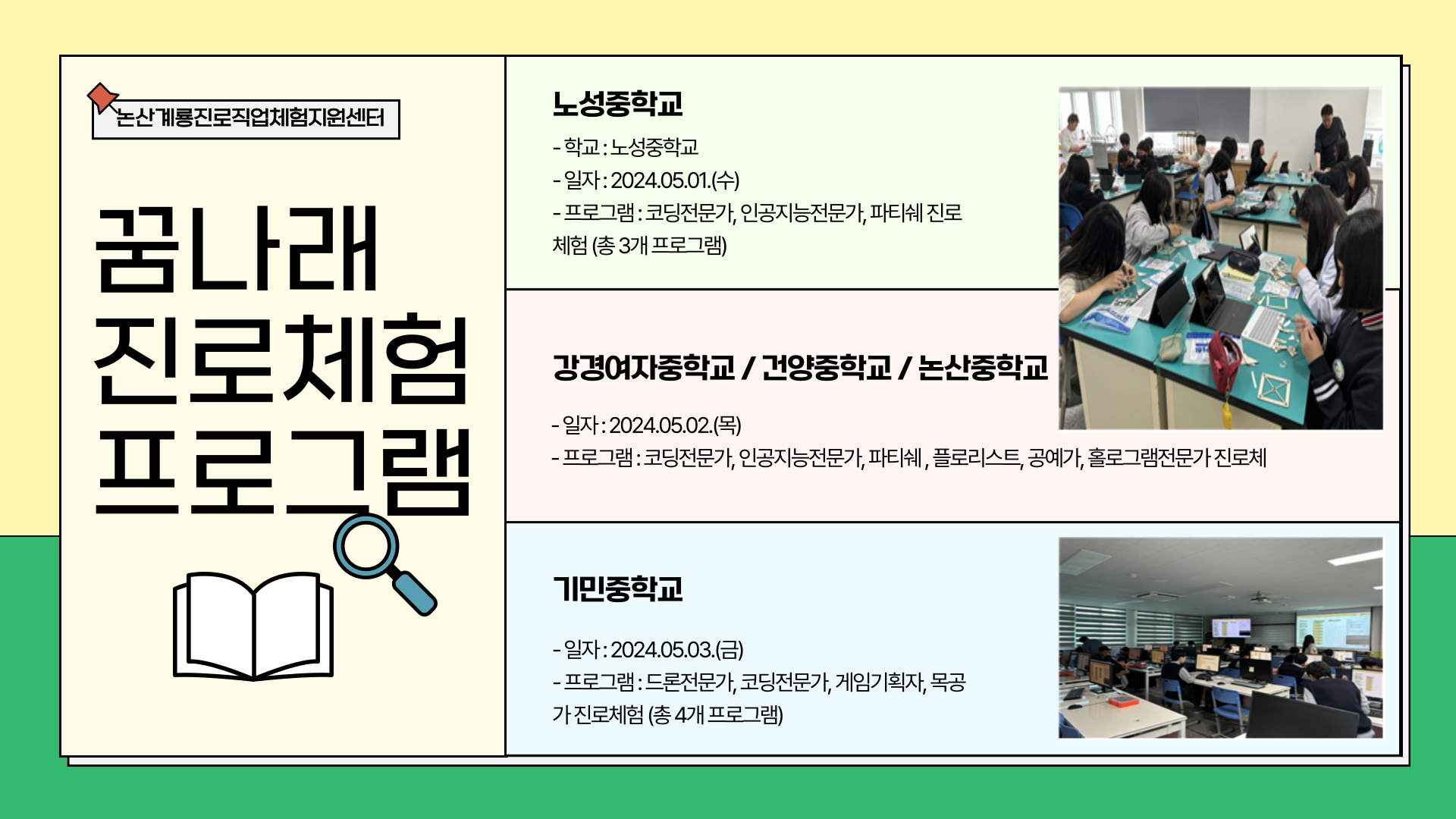 논산계룡진로직업체험지원센터

꿈나래 진로체험 프로그램

노성중학교

- 학교 : 노성중학교
- 일자 : 2024.05.01.(수)
- 프로그램 : 코딩전문가, 인공지능전문가, 파티쉐 진로체험 (총 3개 프로그램)

강경여자중학교 / 건양중학교 / 논산중학교

- 일자 : 2024.05.02.(목)
- 프로그램 : 코딩전문가, 인공지능전문가, 파티쉐 , 플로리스트, 공예가, 홀로그램전문가 진로체

기민중학교

- 일자 : 2024.05.03.(금)
- 프로그램 : 드론전문가, 코딩전문가, 게임기획자, 목공가 진로체험 (총 4개 프로그램)